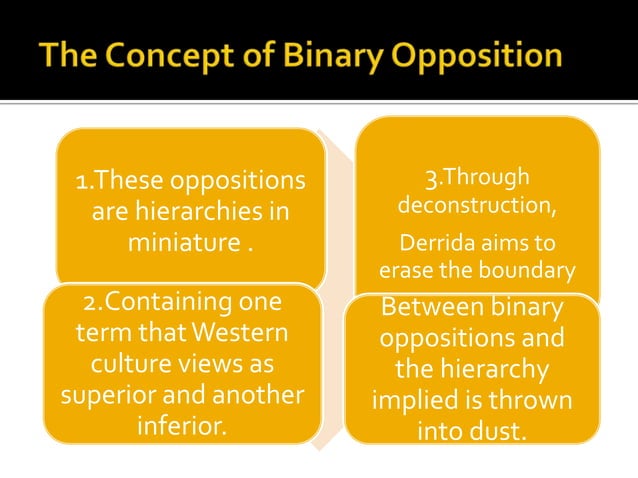 The Concept of Binary Opposition

1.These oppositions are hierarchies in miniature .

2.Containing one term that Western culture views as superior and another inferior.

3.Through deconstruction,

Derrida aims to erase the boundary

Between binary oppositions and the hierarchy implied is thrown into dust.